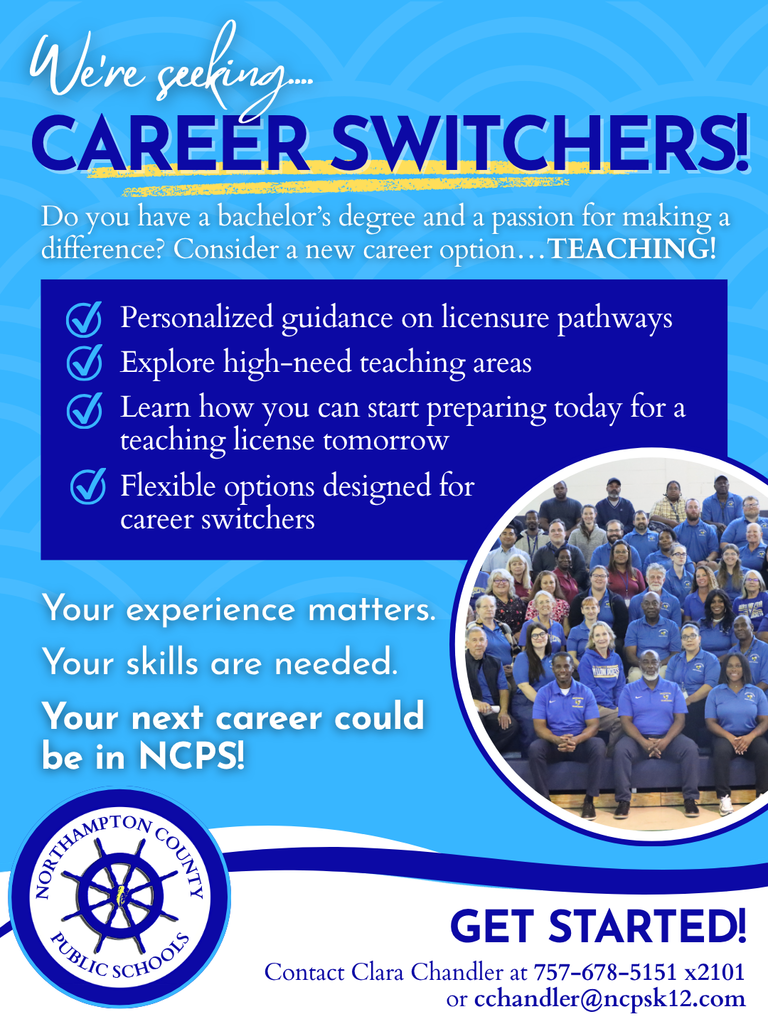 We're seeking....
CAREER SWITCHERS!

Do you have a bachelor's degree and a passion for making a difference? Consider a new career option…TEACHING!

Personalized guidance on licensure pathways
Explore high-need teaching areas
Learn how you can start preparing today for a teaching license tomorrow
Flexible options designed for career switchers

Your experience matters.
Your skills are needed.
Your next career could be in NCPS!

NORTHAMPTON COUNTY PUBLIC SCHOOLS

GET STARTED!
Contact Clara Chandler at 757-678-5151 x2101 or cchandler@ncpsk12.com